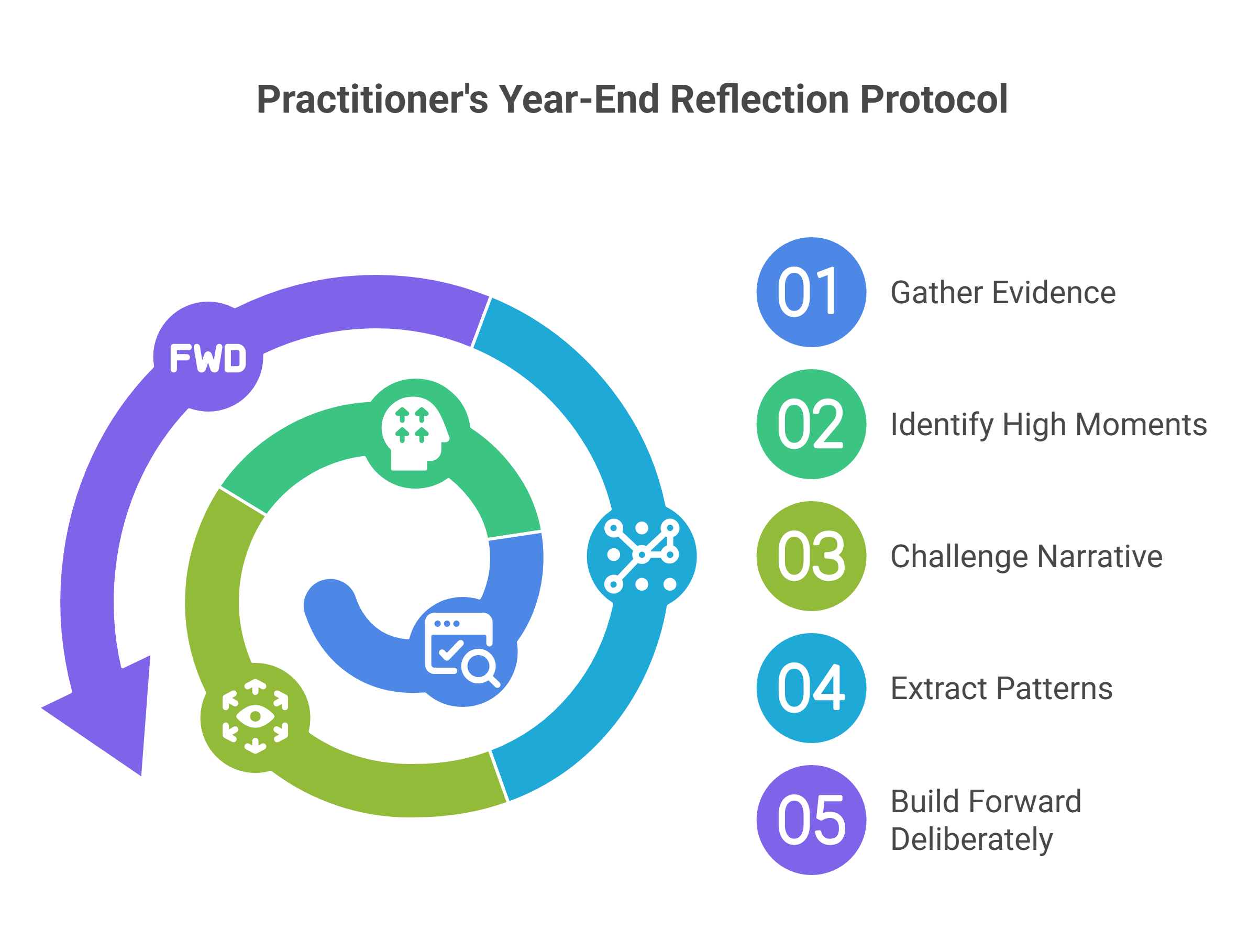 Practitioner's Year-End Reflection Protocol

FWD

01 Gather Evidence

02 Identify High Moments

03 Challenge Narrative

04 Extract Patterns

05 Build Forward Deliberately